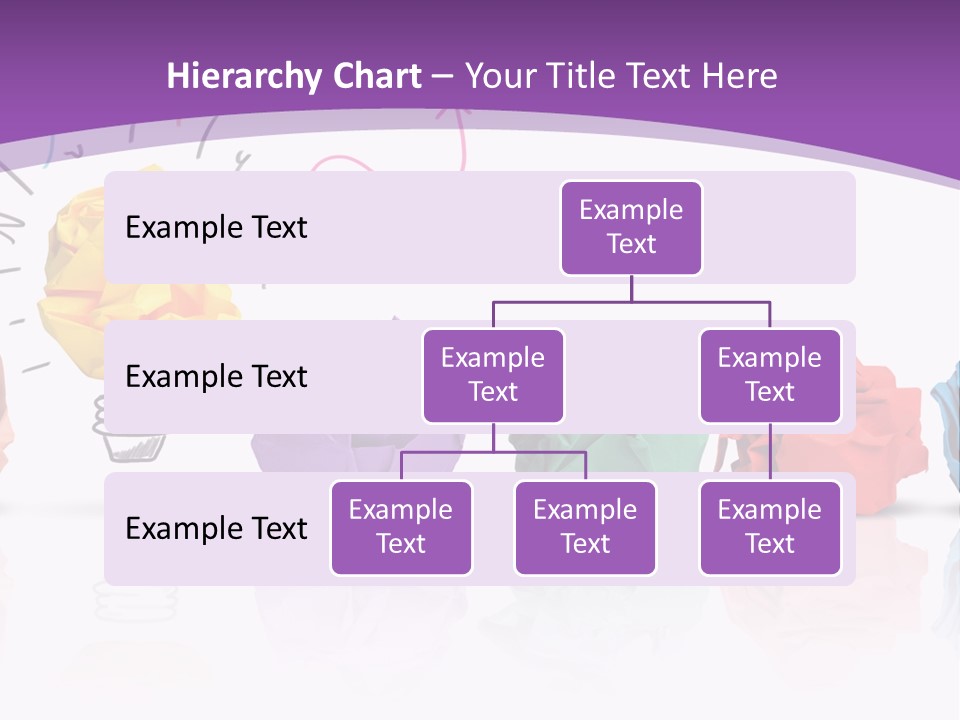 Hierarchy Chart – Your Title Text Here

Example Text

Example Text

Example Text

Example Text

Example Text

Example Text

Example Text

Example Text

Example Text